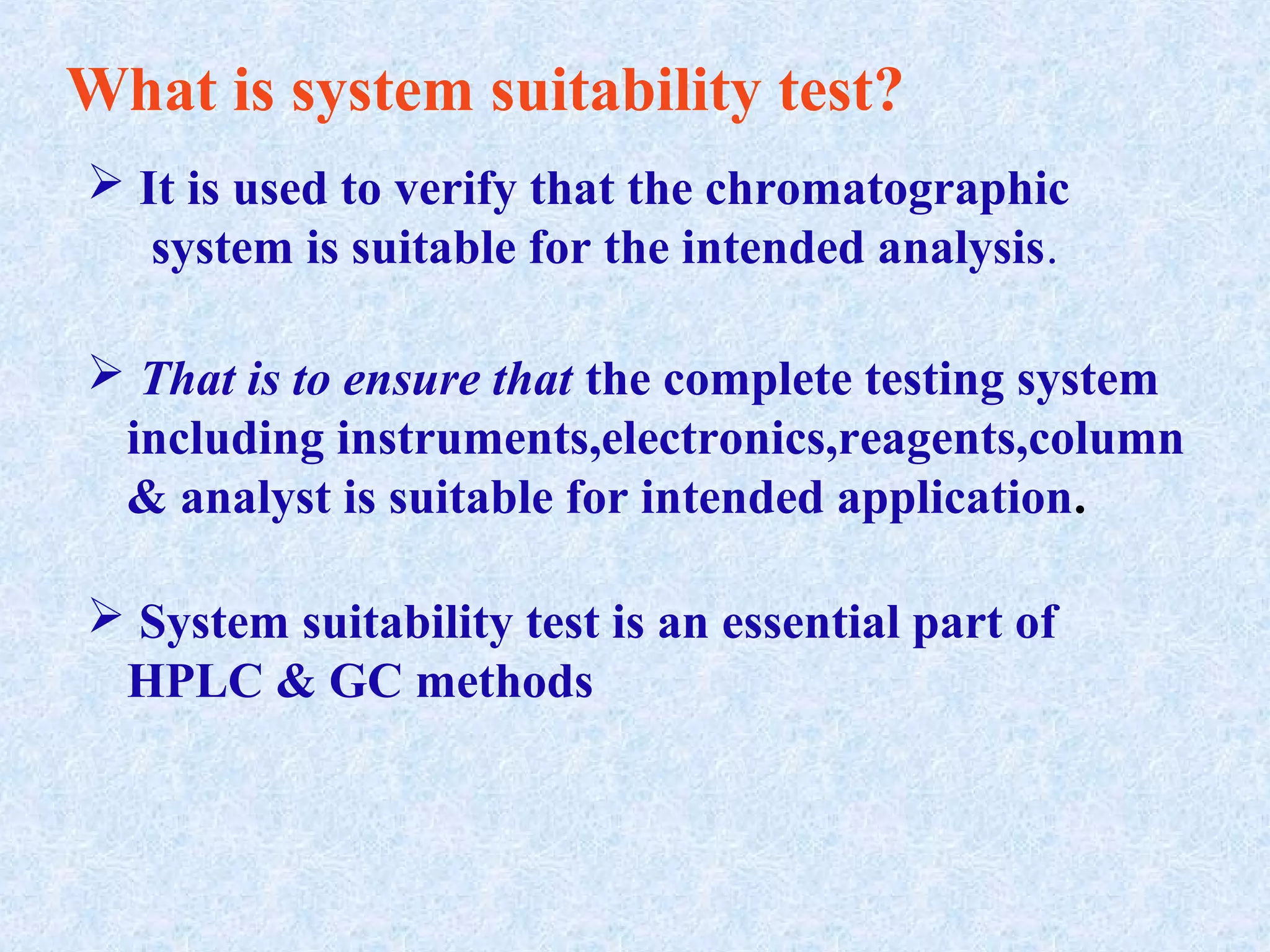 What is system suitability test?

➢ It is used to verify that the chromatographic system is suitable for the intended analysis.

➢ That is to ensure that the complete testing system including instruments,electronics,reagents,column & analyst is suitable for intended application.

➢ System suitability test is an essential part of HPLC & GC methods